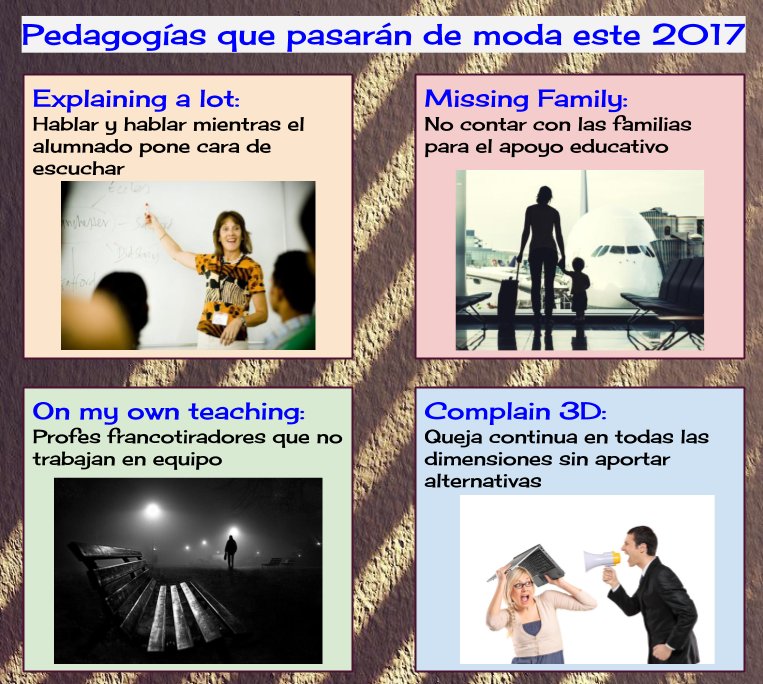 Pedagogías que pasarán de moda este 2017

Explaining a lot:
Hablar y hablar mientras el alumnado pone cara de escuchar

Missing Family:
No contar con las familias para el apoyo educativo

On my own teaching:
Profes francotiradores que no trabajan en equipo

Complain 3D:
Queja continua en todas las dimensiones sin aportar alternativas